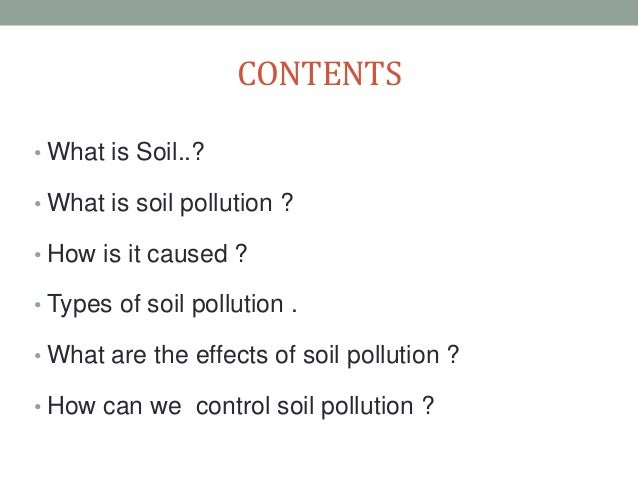 CONTENTS

• What is Soil..?

• What is soil pollution ?

• How is it caused ?

• Types of soil pollution .

• What are the effects of soil pollution ?

• How can we  control soil pollution ?